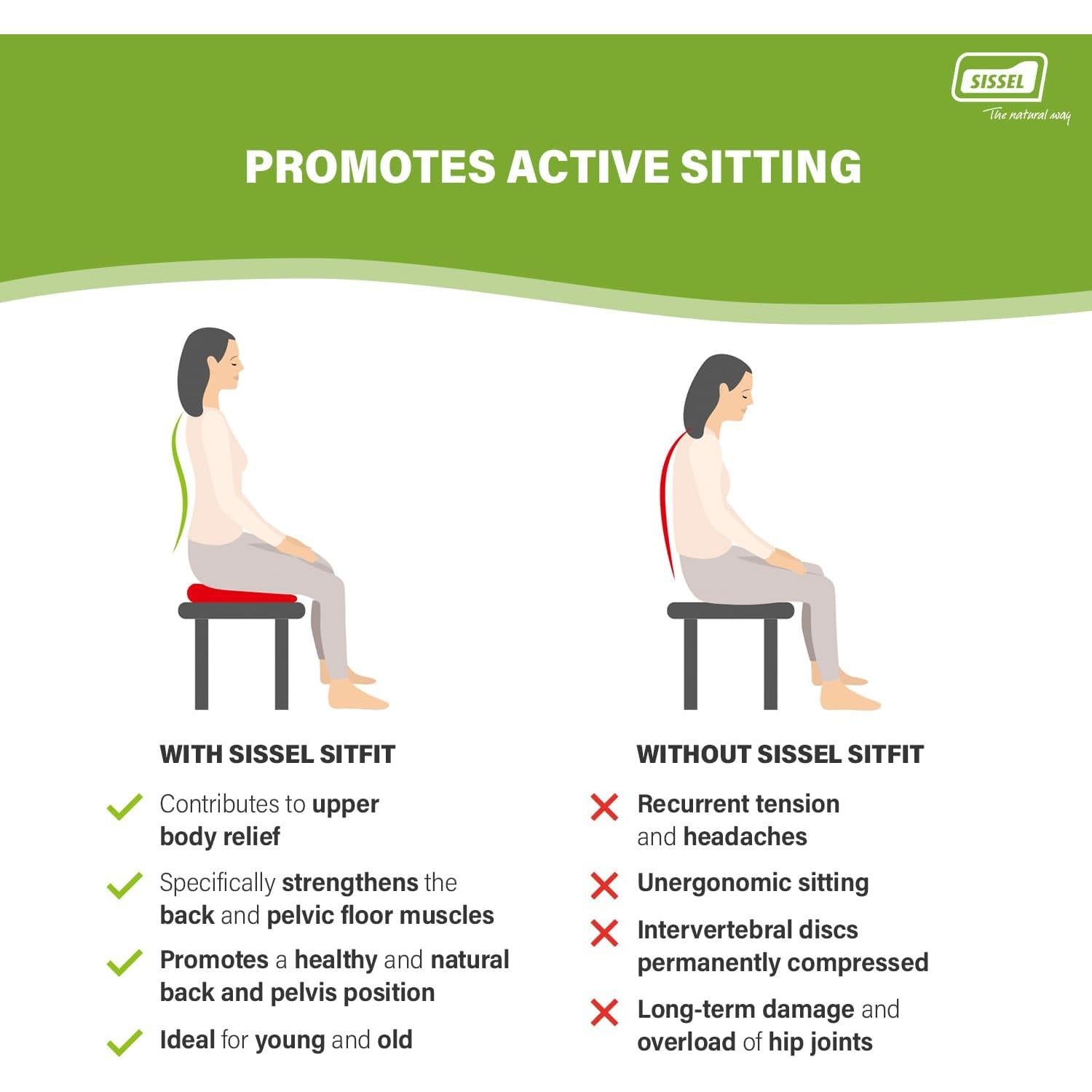 SISSEL
The natural way

PROMOTES ACTIVE SITTING

WITH SISSEL SITFIT

Contributes to upper body relief

Specifically strengthens the back and pelvic floor muscles

Promotes a healthy and natural back and pelvis position

Ideal for young and old

WITHOUT SISSEL SITFIT

Recurrent tension and headaches

Unergonomic sitting

Intervertebral discs permanently compressed

Long-term damage and overload of hip joints